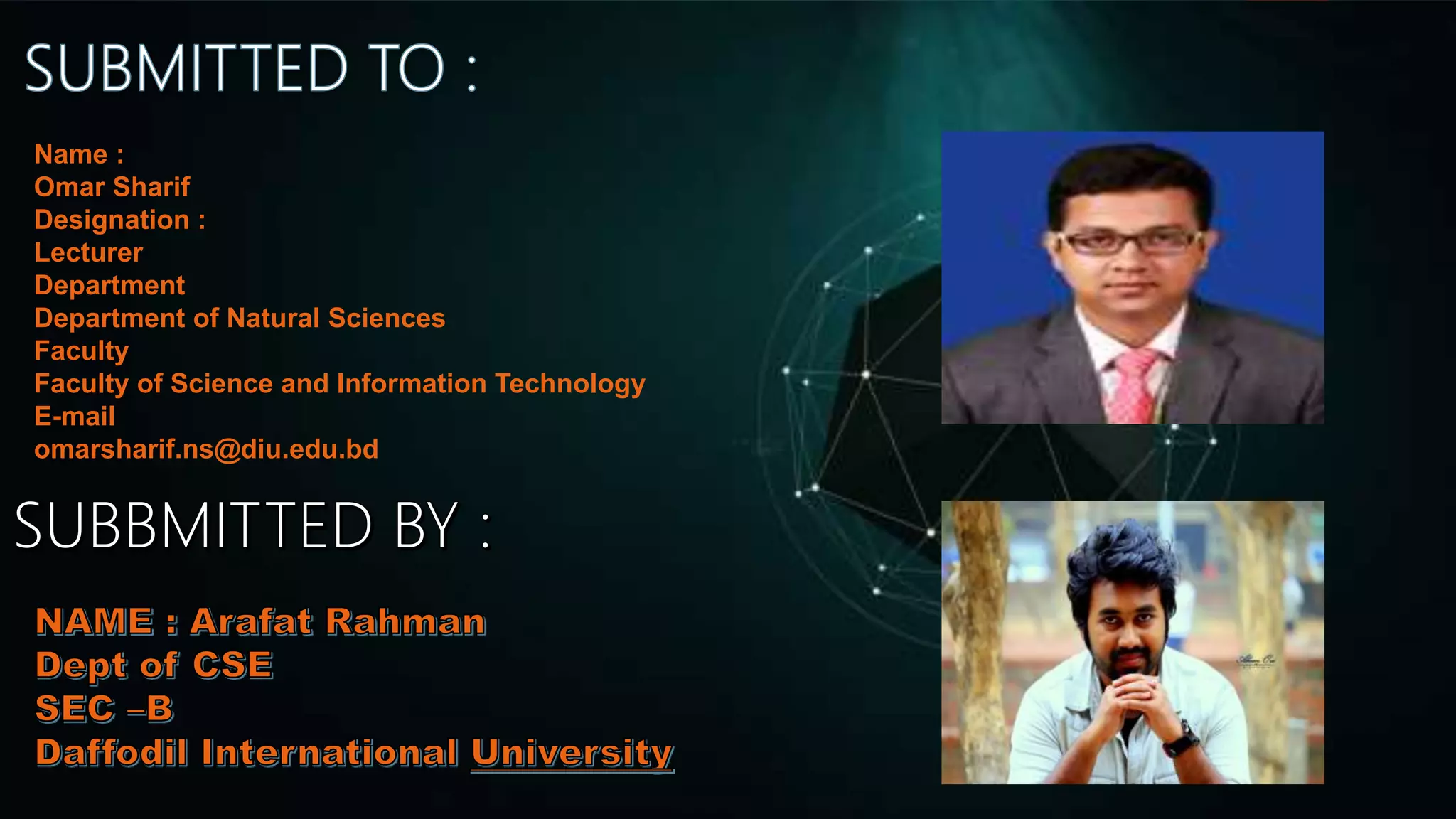 SUBMITTED TO :

Name :
Omar Sharif
Designation :
Lecturer
Department
Department of Natural Sciences
Faculty
Faculty of Science and Information Technology
E-mail
omarsharif.ns@diu.edu.bd

SUBBMITTED BY :

NAME : Arafat Rahman
Dept of CSE
SEC –B
Daffodil International University